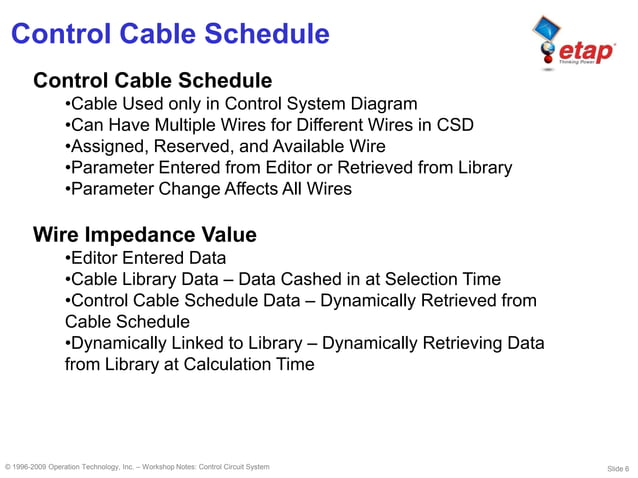 Control Cable Schedule

etap
Thinking Power

Control Cable Schedule
•Cable Used only in Control System Diagram
•Can Have Multiple Wires for Different Wires in CSD
•Assigned, Reserved, and Available Wire
•Parameter Entered from Editor or Retrieved from Library
•Parameter Change Affects All Wires

Wire Impedance Value
•Editor Entered Data
•Cable Library Data – Data Cashed in at Selection Time
•Control Cable Schedule Data – Dynamically Retrieved from Cable Schedule
•Dynamically Linked to Library – Dynamically Retrieving Data from Library at Calculation Time

© 1996-2009 Operation Technology, Inc. – Workshop Notes: Control Circuit System

Slide 6